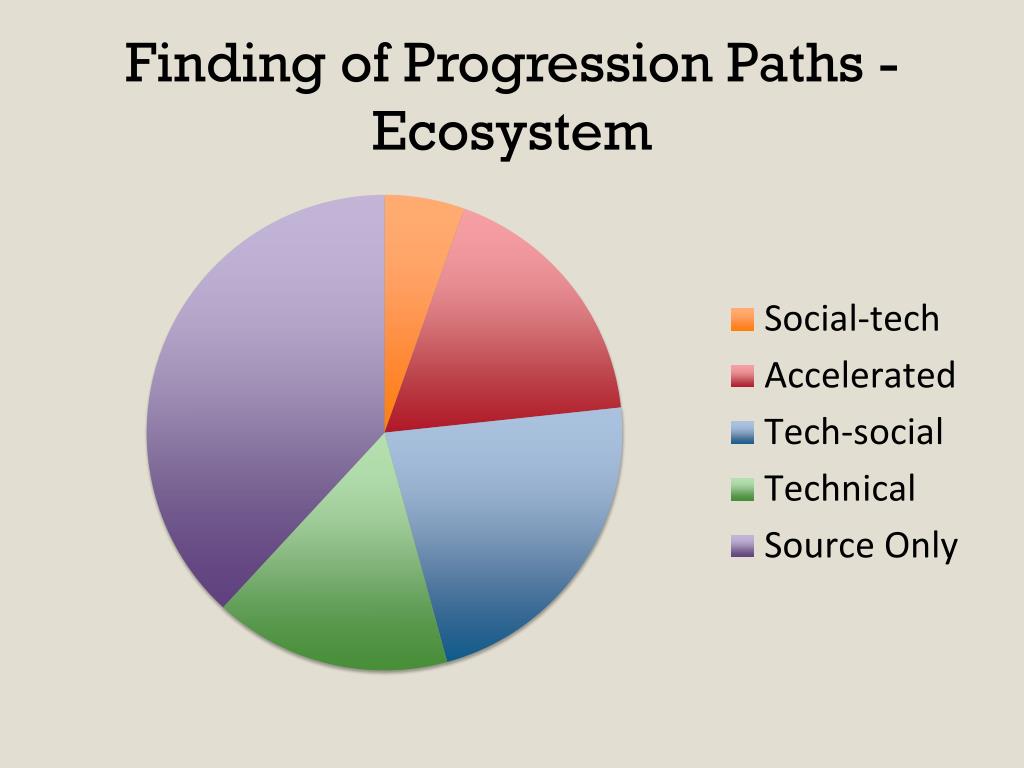 Finding of Progression Paths - Ecosystem

Social-tech
Accelerated
Tech-social
Technical
Source Only